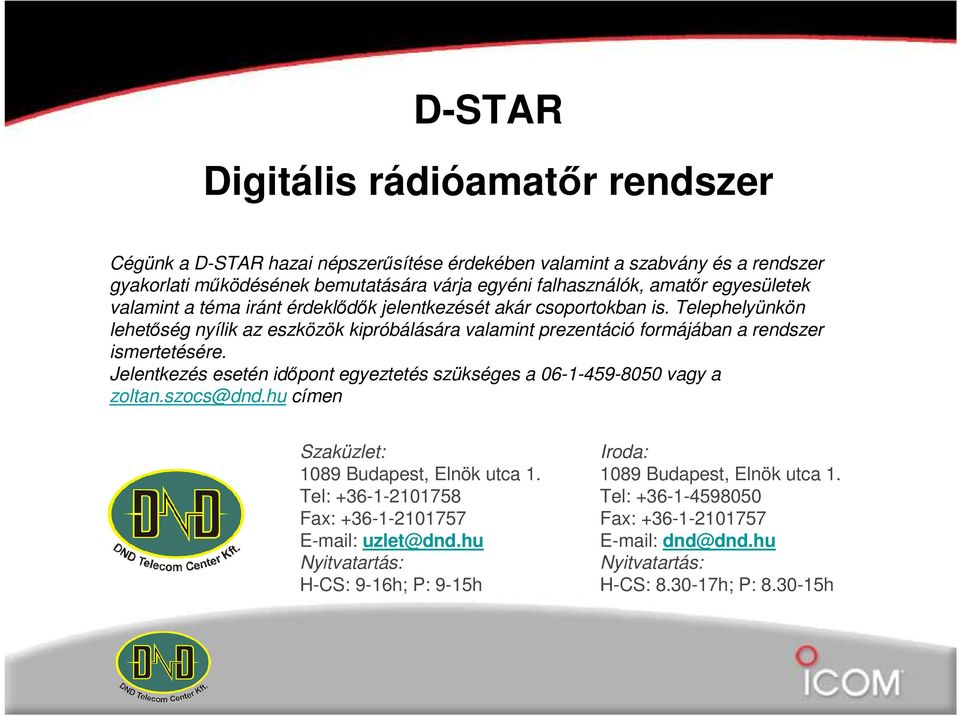 D-STAR

Digitális rádióamatőr rendszer

Cégünk a D-STAR hazai népszerűsítése érdekében valamint a szabvány és a rendszer gyakorlati működésének bemutatására várja egyéni falhasználók, amatőr egyesületek valamint a téma iránt érdeklődők jelentkezését akár csoportokban is. Telephelyünkön lehetőség nyílik az eszközök kipróbálására valamint prezentáció formájában a rendszer ismertetésére.
Jelentkezés esetén időpont egyeztetés szükséges a 06-1-459-8050 vagy a zoltan.szocs@dnd.hu címen

DND
DND Telecom Center Kft.

Szaküzlet:
1089 Budapest, Elnök utca 1.
Tel: +36-1-2101758
Fax: +36-1-2101757
E-mail: uzlet@dnd.hu
Nyitvatartás:
H-CS: 9-16h; P: 9-15h

Iroda:
1089 Budapest, Elnök utca 1.
Tel: +36-1-4598050
Fax: +36-1-2101757
E-mail: dnd@dnd.hu
Nyitvatartás:
H-CS: 8.30-17h; P: 8.30-15h

DND
DND Telecom Center Kft.

ICOM